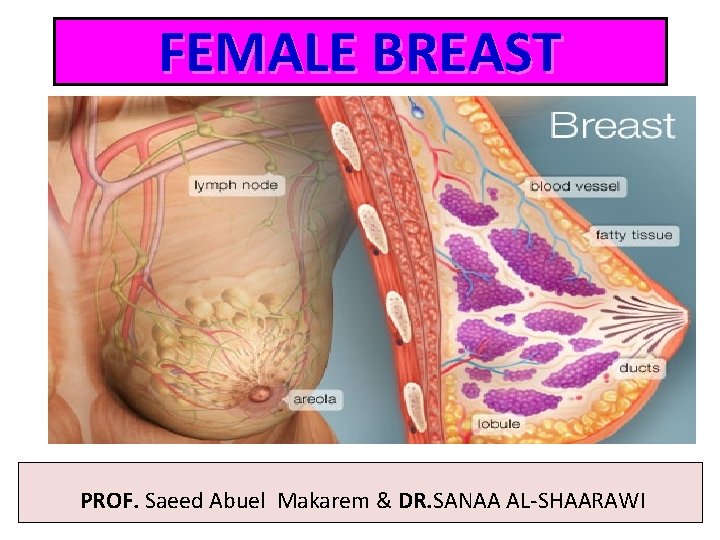 FEMALE BREAST

Breast

lymph node

blood vessel

fatty tissue

ducts

areola

lobule

PROF. Saeed Abuel Makarem & DR.SANAA AL-SHAARAWI